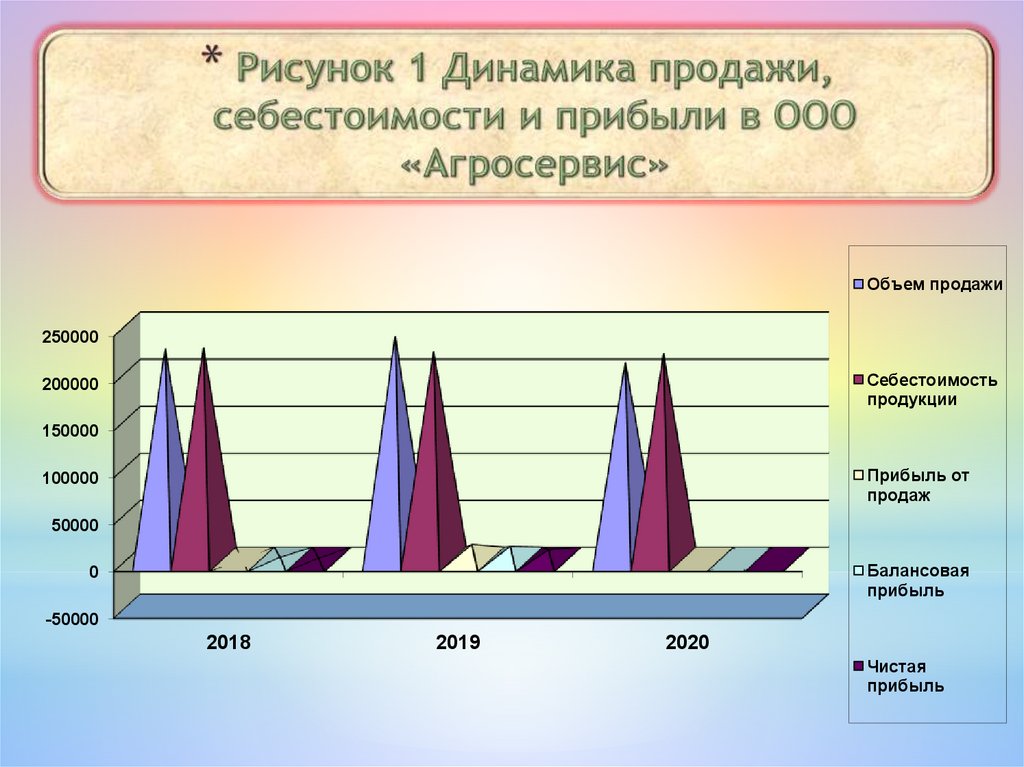 * Рисунок 1 Динамика продажи, себестоимости и прибыли в ООО «Агросервис»

250000
200000
150000
100000
50000
0
-50000

2018
2019
2020

Объем продажи
Себестоимость продукции
Прибыль от продаж
Балансовая прибыль
Чистая прибыль